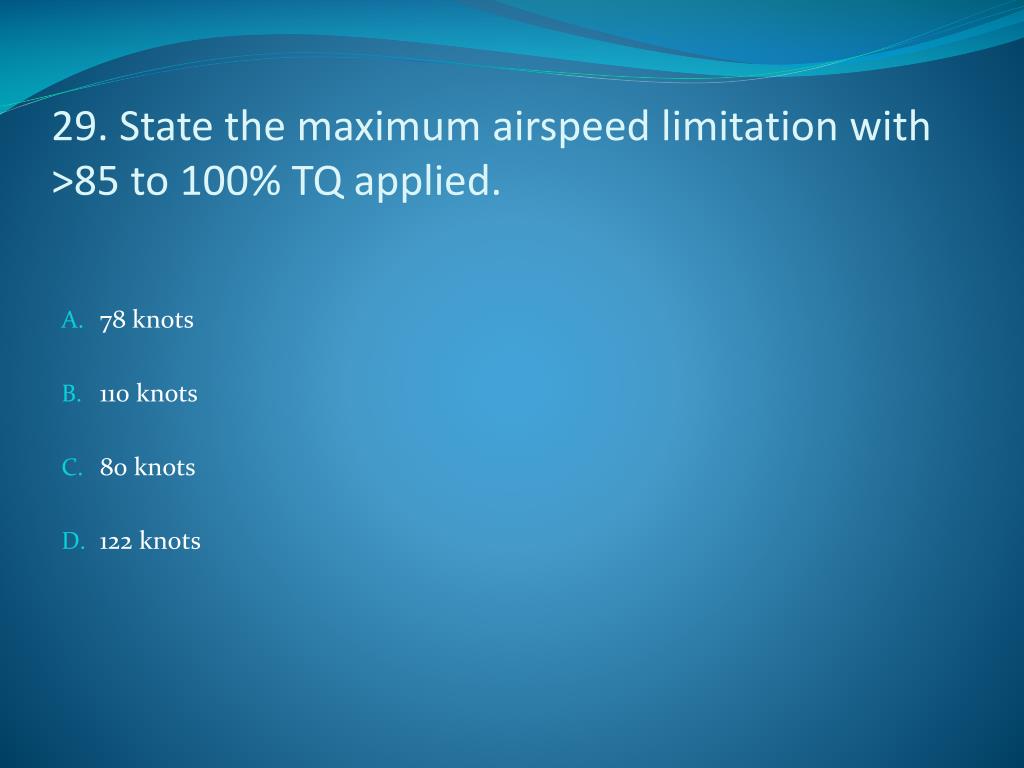 29. State the maximum airspeed limitation with >85 to 100% TQ applied.

A. 78 knots

B. 110 knots

C. 80 knots

D. 122 knots